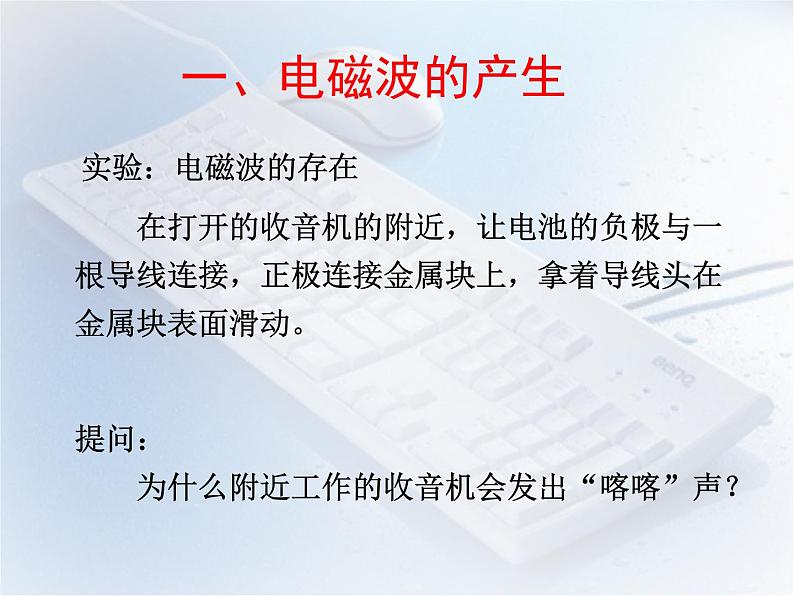 一、电磁波的产生

实验：电磁波的存在

在打开的收音机的附近，让电池的负极与一根导线连接，正极连接金属块上，拿着导线头在金属块表面滑动。

BenQ

提问：

为什么附近工作的收音机会发出“喀喀”声？